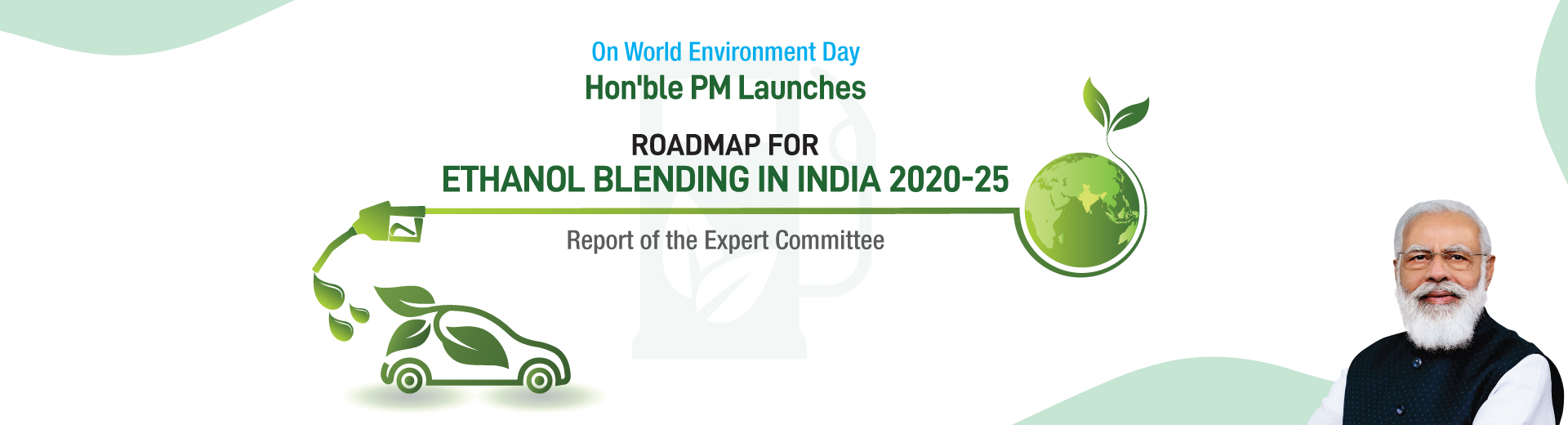 On World Environment Day
Hon'ble PM Launches

ROADMAP FOR
ETHANOL BLENDING IN INDIA 2020-25

Report of the Expert Committee